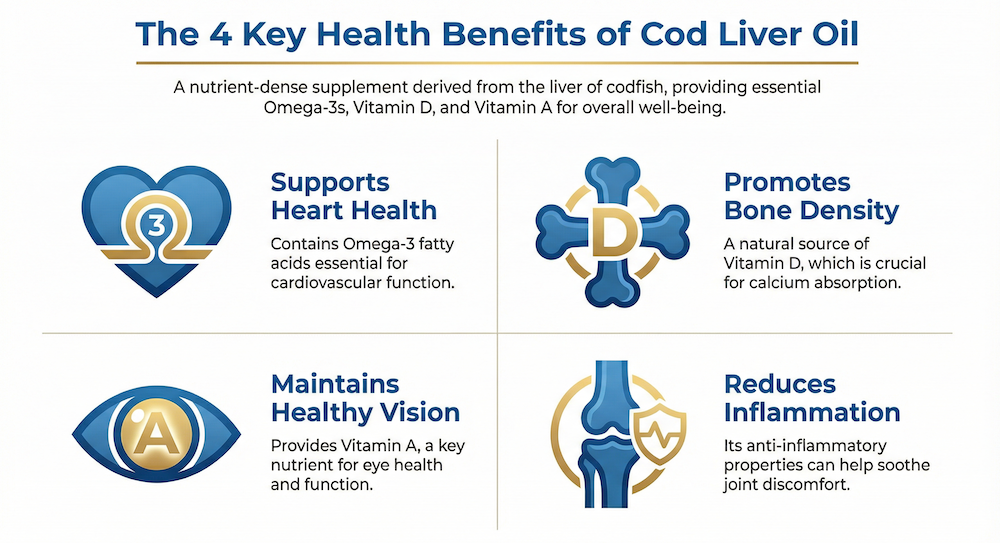 The 4 Key Health Benefits of Cod Liver Oil

A nutrient-dense supplement derived from the liver of codfish, providing essential Omega-3s, Vitamin D, and Vitamin A for overall well-being.

3

Supports Heart Health

Contains Omega-3 fatty acids essential for cardiovascular function.

D

Promotes Bone Density

A natural source of Vitamin D, which is crucial for calcium absorption.

A

Maintains Healthy Vision

Provides Vitamin A, a key nutrient for eye health and function.

Reduces Inflammation

Its anti-inflammatory properties can help soothe joint discomfort.